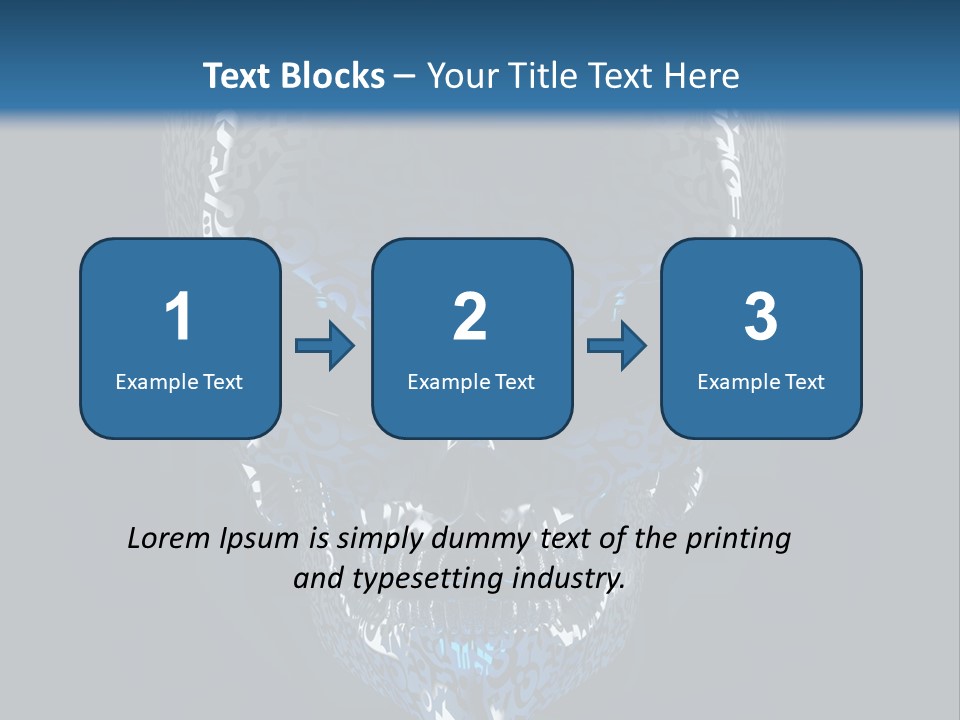 Text Blocks – Your Title Text Here

1
Example Text

2
Example Text

3
Example Text

Lorem Ipsum is simply dummy text of the printing and typesetting industry.